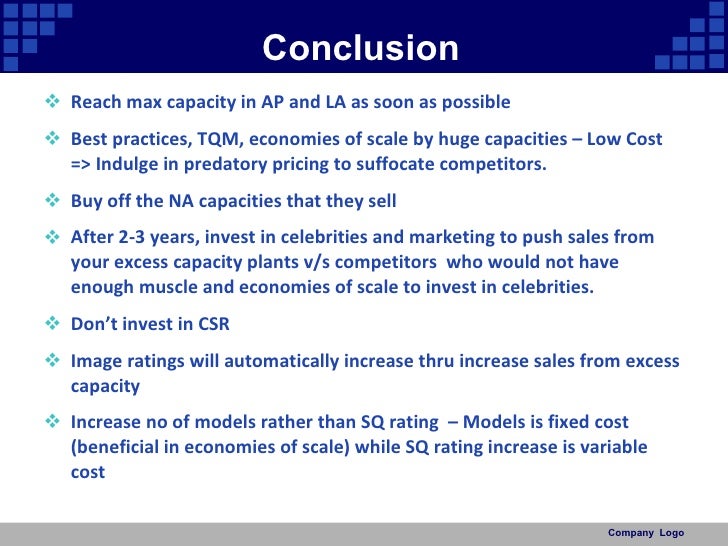 Conclusion

❖ Reach max capacity in AP and LA as soon as possible

❖ Best practices, TQM, economies of scale by huge capacities – Low Cost => Indulge in predatory pricing to suffocate competitors.

❖ Buy off the NA capacities that they sell

❖ After 2-3 years, invest in celebrities and marketing to push sales from your excess capacity plants v/s competitors who would not have enough muscle and economies of scale to invest in celebrities.

❖ Don't invest in CSR

❖ Image ratings will automatically increase thru increase sales from excess capacity

❖ Increase no of models rather than SQ rating – Models is fixed cost (beneficial in economies of scale) while SQ rating increase is variable cost

Company Logo